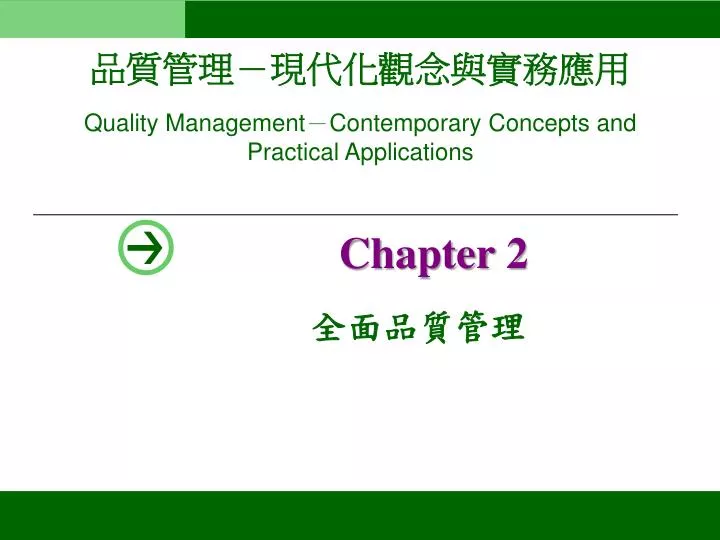 品質管理－現代化觀念與實務應用

Quality Management－Contemporary Concepts and Practical Applications

Chapter 2

全面品質管理